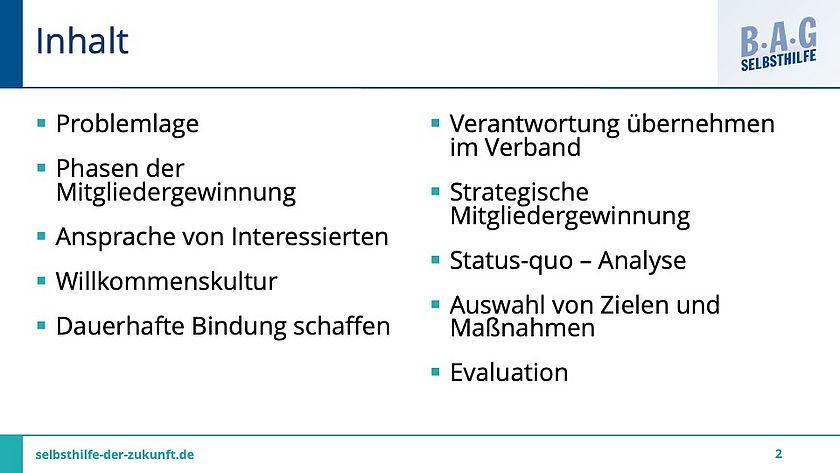 Inhalt

B·A·G SELBSTHILFE

- Problemlage
- Phasen der Mitgliedergewinnung
- Ansprache von Interessierten
- Willkommenskultur
- Dauerhafte Bindung schaffen

- Verantwortung übernehmen im Verband
- Strategische Mitgliedergewinnung
- Status-quo – Analyse
- Auswahl von Zielen und Maßnahmen
- Evaluation

selbsthilfe-der-zukunft.de

2